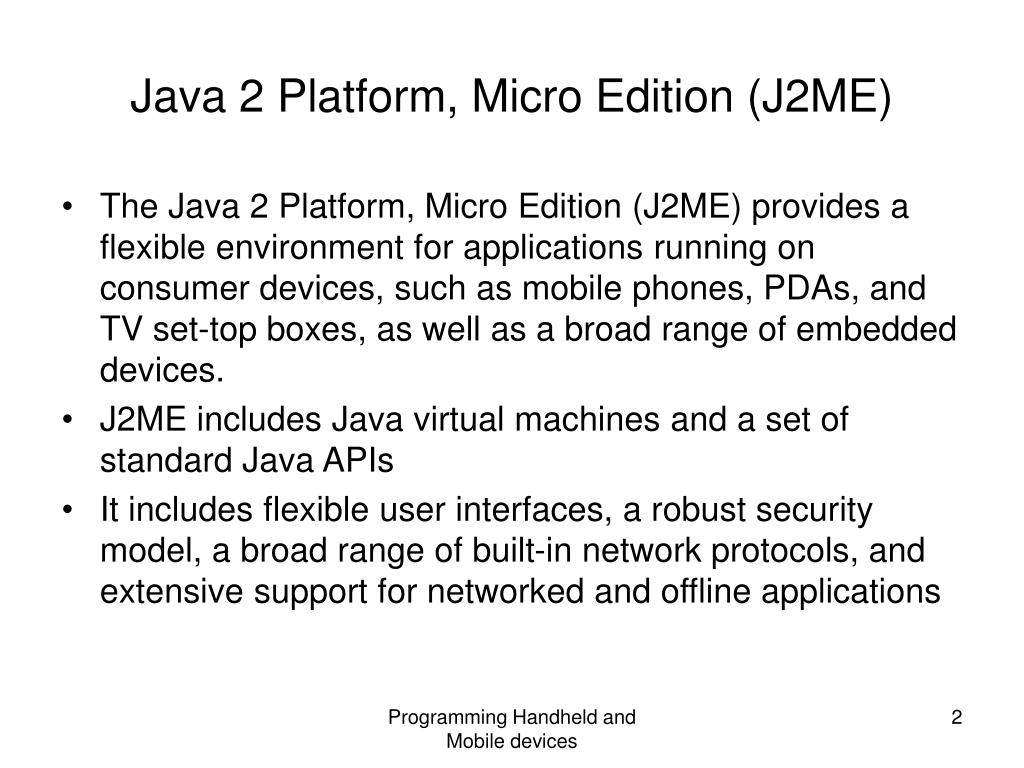 Java 2 Platform, Micro Edition (J2ME)

• The Java 2 Platform, Micro Edition (J2ME) provides a flexible environment for applications running on consumer devices, such as mobile phones, PDAs, and TV set-top boxes, as well as a broad range of embedded devices.

• J2ME includes Java virtual machines and a set of standard Java APIs

• It includes flexible user interfaces, a robust security model, a broad range of built-in network protocols, and extensive support for networked and offline applications

Programming Handheld and Mobile devices

2